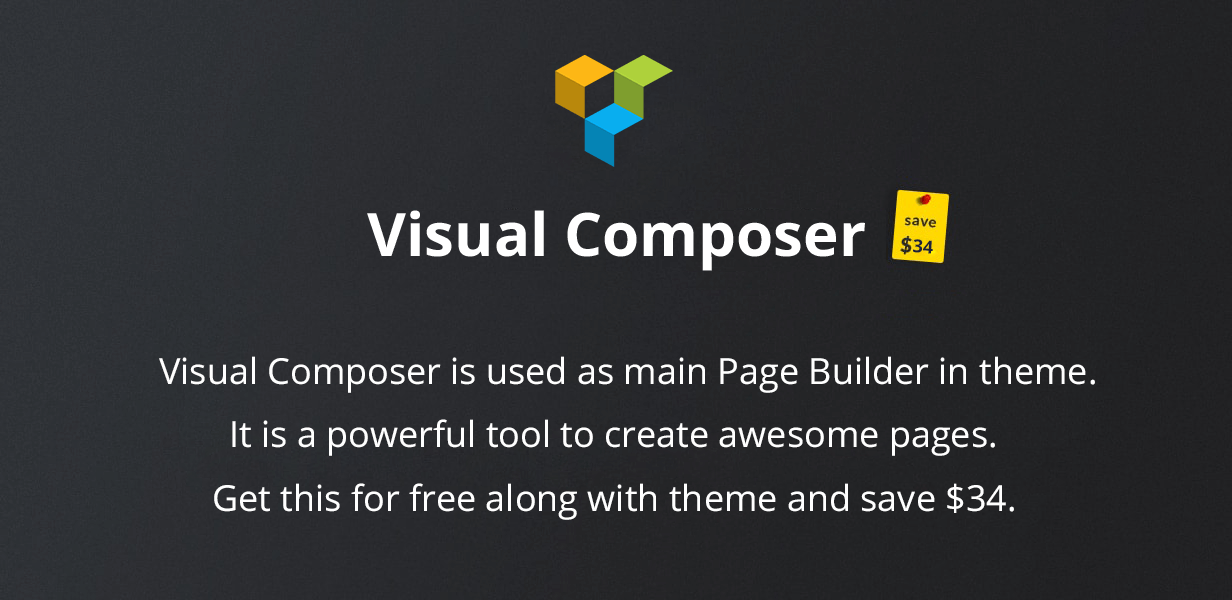 Visual Composer

save
\$34

Visual Composer is used as main Page Builder in theme.
It is a powerful tool to create awesome pages.
Get this for free along with theme and save \$34.